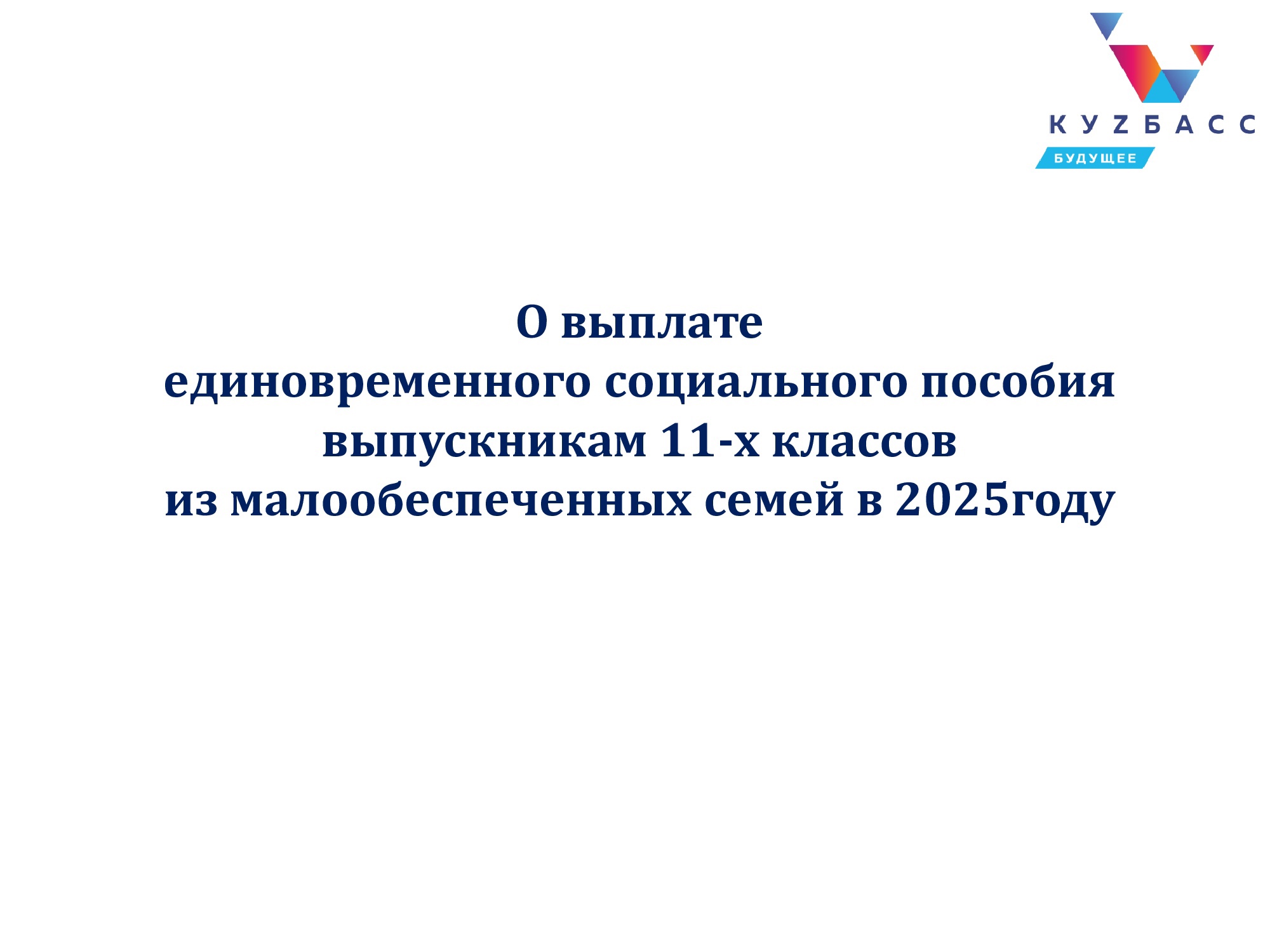 КУZБАСС
БУДУЩЕЕ

О выплате
единовременного социального пособия
выпускникам 11-х классов
из малообеспеченных семей в 2025году